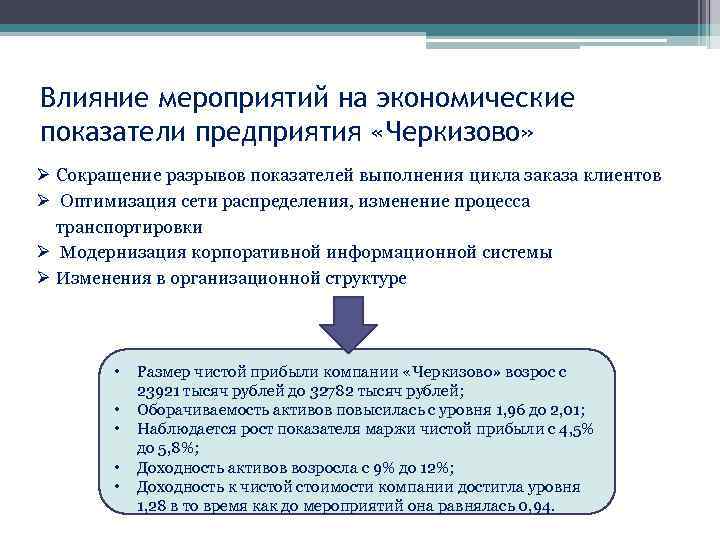 Влияние мероприятий на экономические показатели предприятия «Черкизово»

➢ Сокращение разрывов показателей выполнения цикла заказа клиентов
➢ Оптимизация сети распределения, изменение процесса транспортировки
➢ Модернизация корпоративной информационной системы
➢ Изменения в организационной структуре

• Размер чистой прибыли компании «Черкизово» возрос с 23921 тысяч рублей до 32782 тысяч рублей;
• Оборачиваемость активов повысилась с уровня 1,96 до 2,01;
• Наблюдается рост показателя маржи чистой прибыли с 4,5% до 5,8%;
• Доходность активов возросла с 9% до 12%;
• Доходность к чистой стоимости компании достигла уровня 1,28 в то время как до мероприятий она равнялась 0,94.